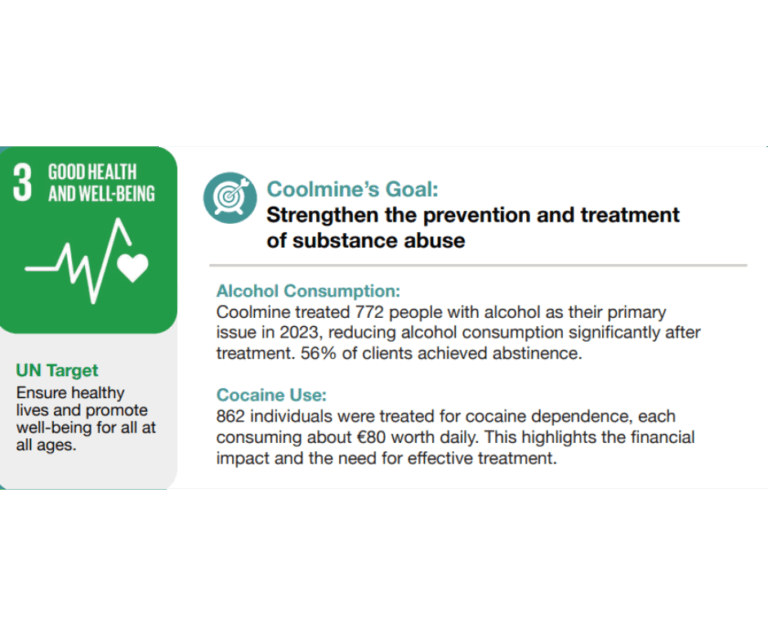 3 GOOD HEALTH AND WELL-BEING

UN Target
Ensure healthy lives and promote well-being for all at all ages.

Coolmine's Goal:
Strengthen the prevention and treatment of substance abuse

Alcohol Consumption:
Coolmine treated 772 people with alcohol as their primary issue in 2023, reducing alcohol consumption significantly after treatment. 56% of clients achieved abstinence.

Cocaine Use:
862 individuals were treated for cocaine dependence, each consuming about €80 worth daily. This highlights the financial impact and the need for effective treatment.